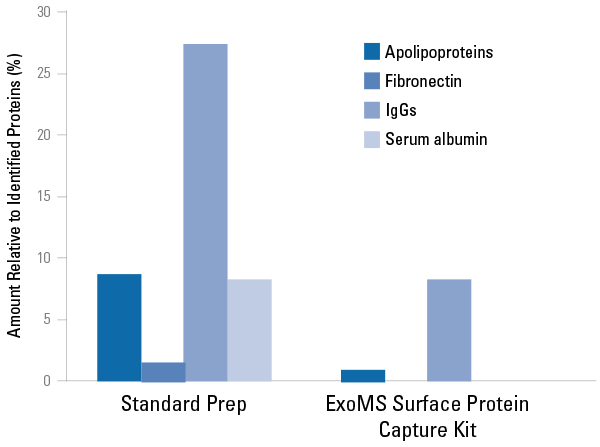 Amount Relative to Identified Proteins (%)

30
25
20
15
10
5
0

Apolipoproteins
Fibronectin
IgGs
Serum albumin

Standard Prep

ExoMS Surface Protein Capture Kit